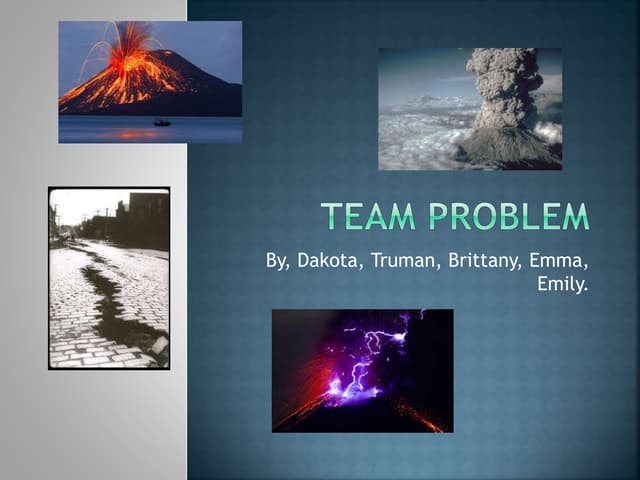 TEAM PROBLEM

By, Dakota, Truman, Brittany, Emma, Emily.